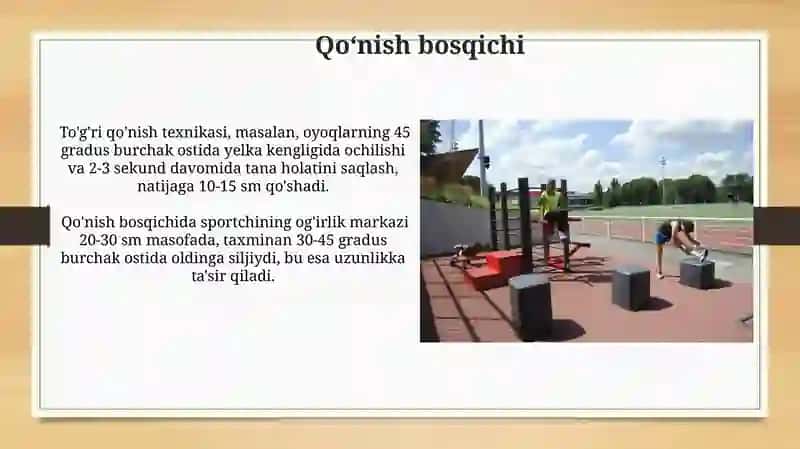 Qo‘nish bosqichi

To'g'ri qo'nish texnikasi, masalan, oyoqlarning 45 gradus burchak ostida yelka kengligida ochilishi va 2-3 sekund davomida tana holatini saqlash, natijaga 10-15 sm qo'shadi.

Qo'nish bosqichida sportchining og'irlik markazi 20-30 sm masofada, taxminan 30-45 gradus burchak ostida oldinga siljiydi, bu esa uzunlikka ta'sir qiladi.